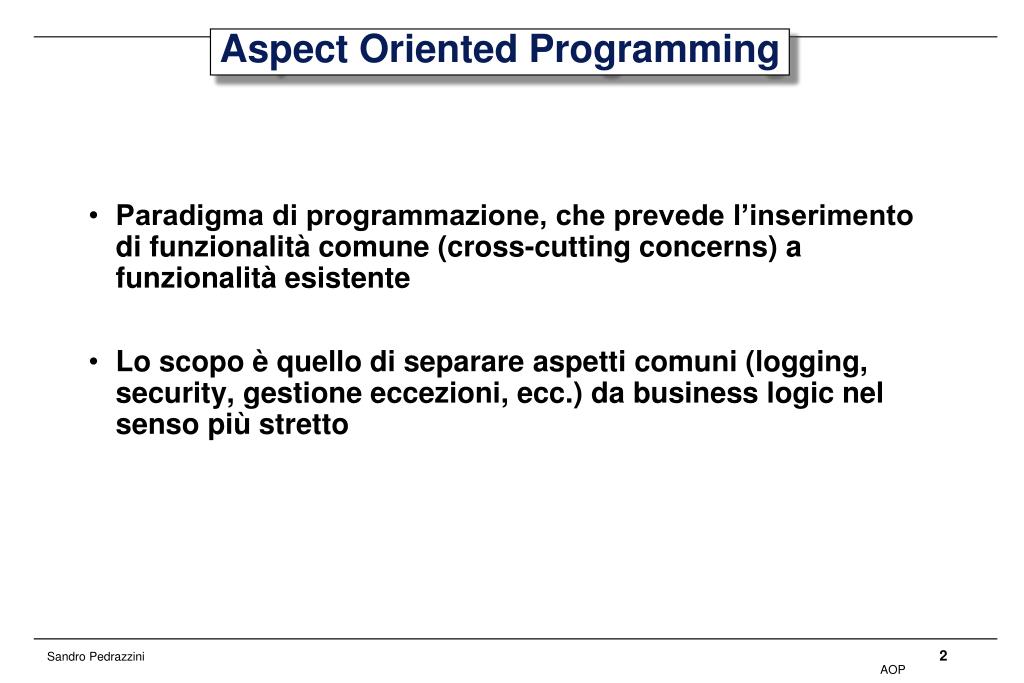 Aspect Oriented Programming

• Paradigma di programmazione, che prevede l’inserimento di funzionalità comune (cross-cutting concerns) a funzionalità esistente

• Lo scopo è quello di separare aspetti comuni (logging, security, gestione eccezioni, ecc.) da business logic nel senso più stretto

Sandro Pedrazzini

2

AOP